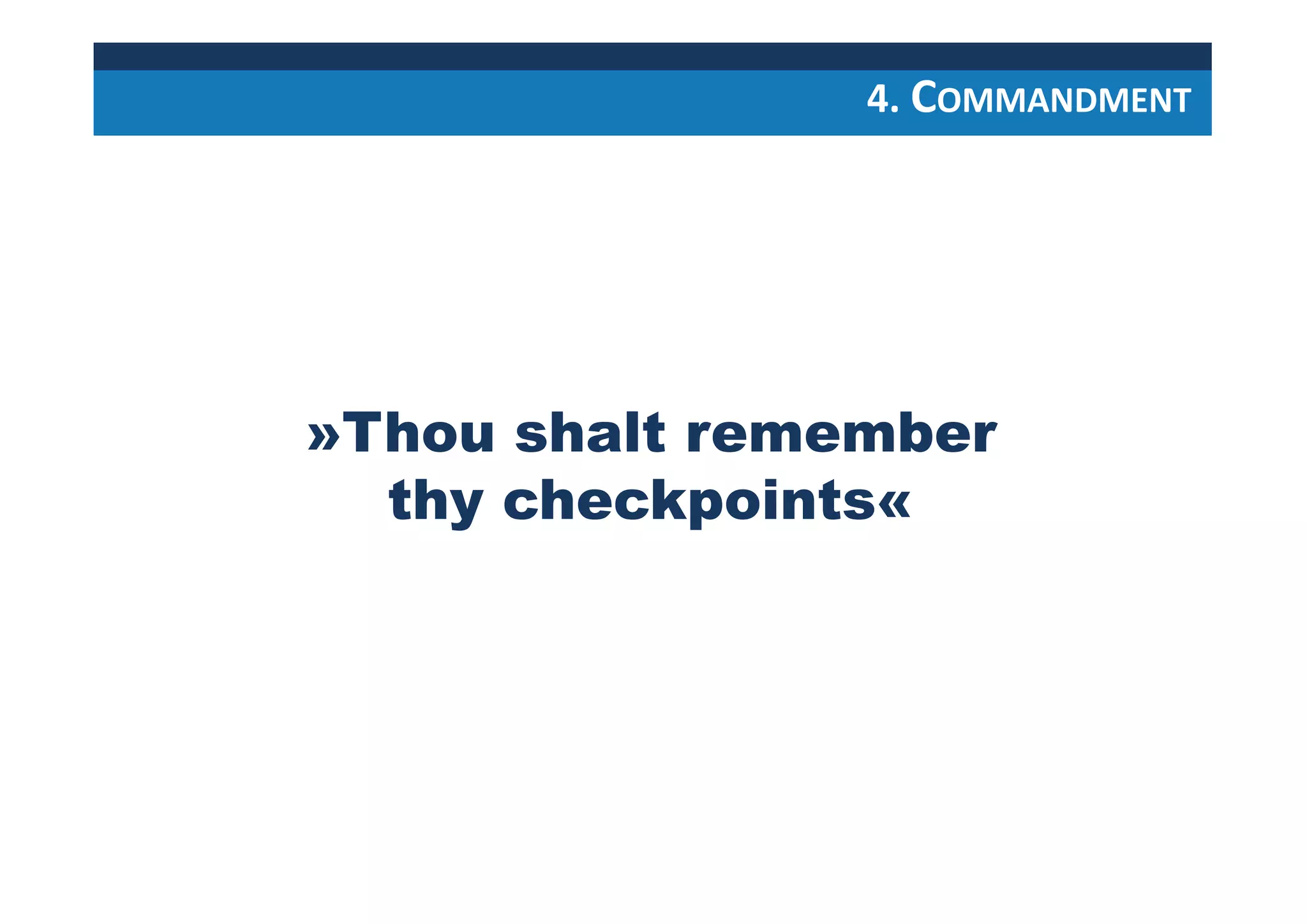 4. COMMANDMENT

»Thou shalt remember thy checkpoints«